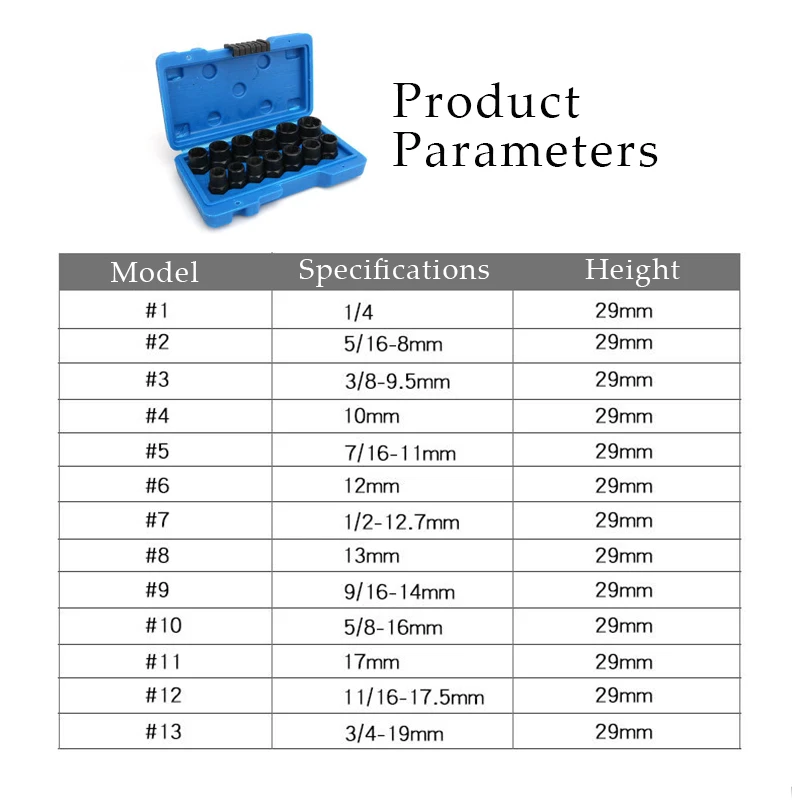 Product Parameters

| Model | Specifications | Height |
|---|---|---|
| #1 | 1/4 | 29mm |
| #2 | 5/16-8mm | 29mm |
| #3 | 3/8-9.5mm | 29mm |
| #4 | 10mm | 29mm |
| #5 | 7/16-11mm | 29mm |
| #6 | 12mm | 29mm |
| #7 | 1/2-12.7mm | 29mm |
| #8 | 13mm | 29mm |
| #9 | 9/16-14mm | 29mm |
| #10 | 5/8-16mm | 29mm |
| #11 | 17mm | 29mm |
| #12 | 11/16-17.5mm | 29mm |
| #13 | 3/4-19mm | 29mm |